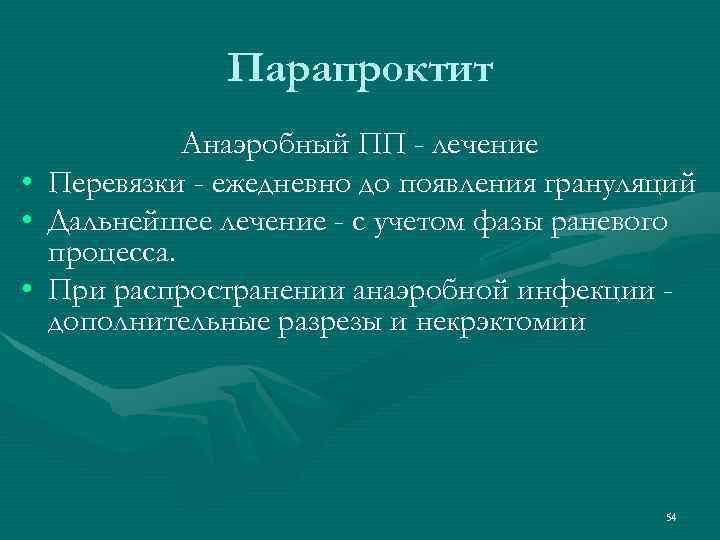 Парапроктит

Анаэробный ПП - лечение

• Перевязки - ежедневно до появления грануляций
• Дальнейшее лечение - с учетом фазы раневого процесса.
• При распространении анаэробной инфекции - дополнительные разрезы и некрэктомии

54